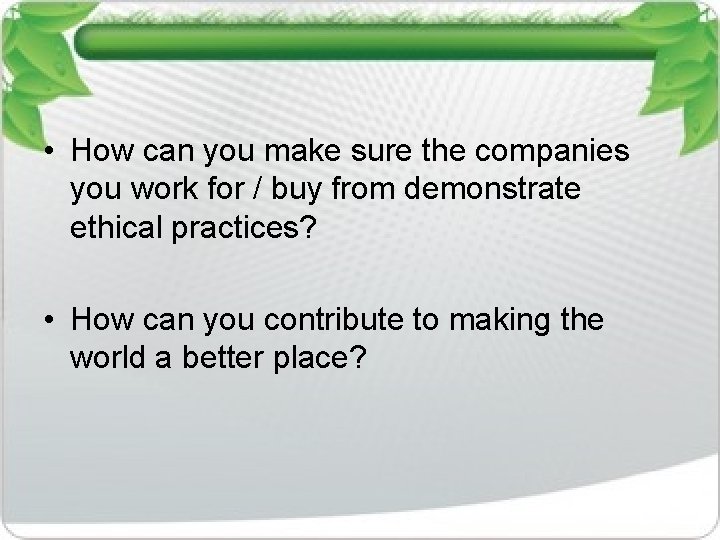 • How can you make sure the companies you work for / buy from demonstrate ethical practices?

• How can you contribute to making the world a better place?